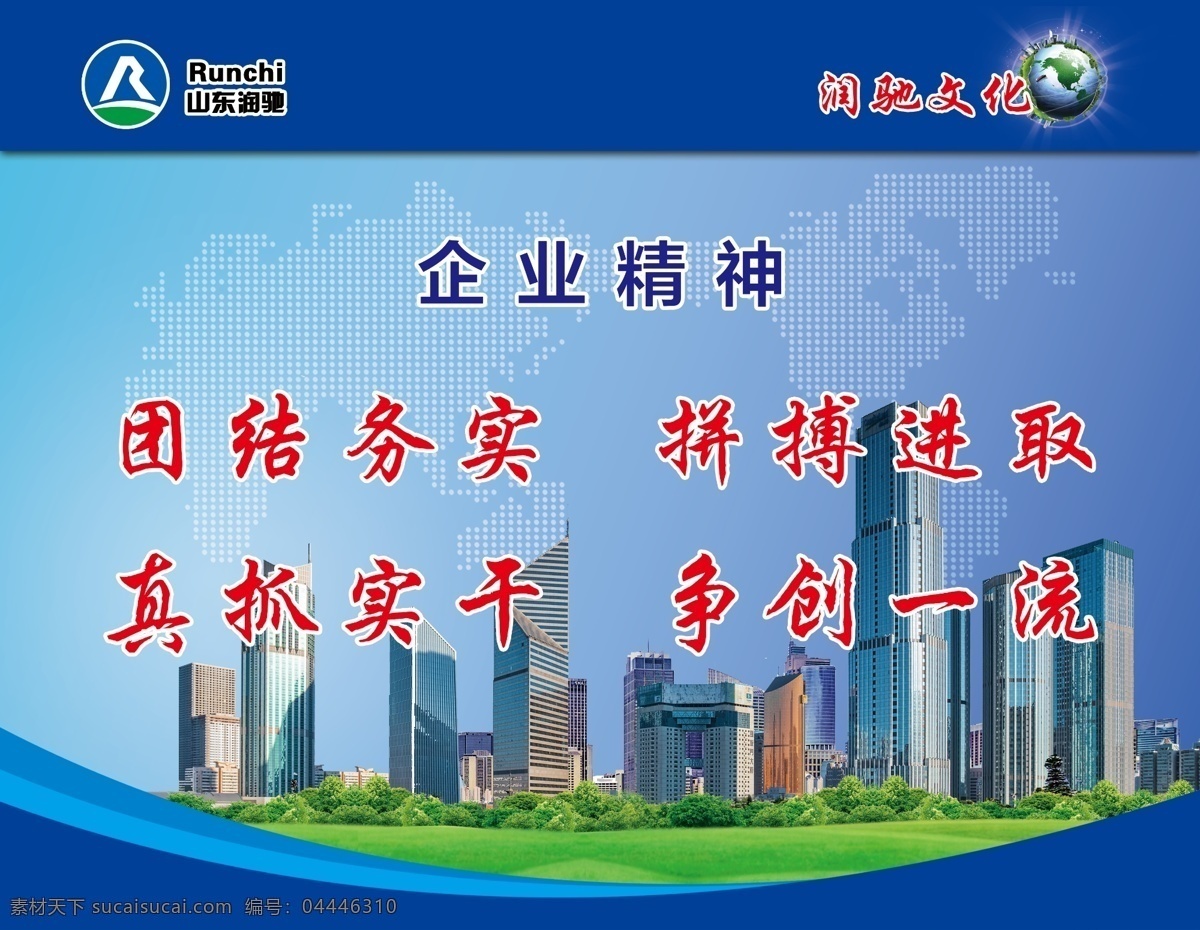 Runchi
山东润驰

润驰文化

企业精神

团结务实 拼搏进取

真抓实干 争创一流

素材天下 sucaisucai.com 编号：04446310